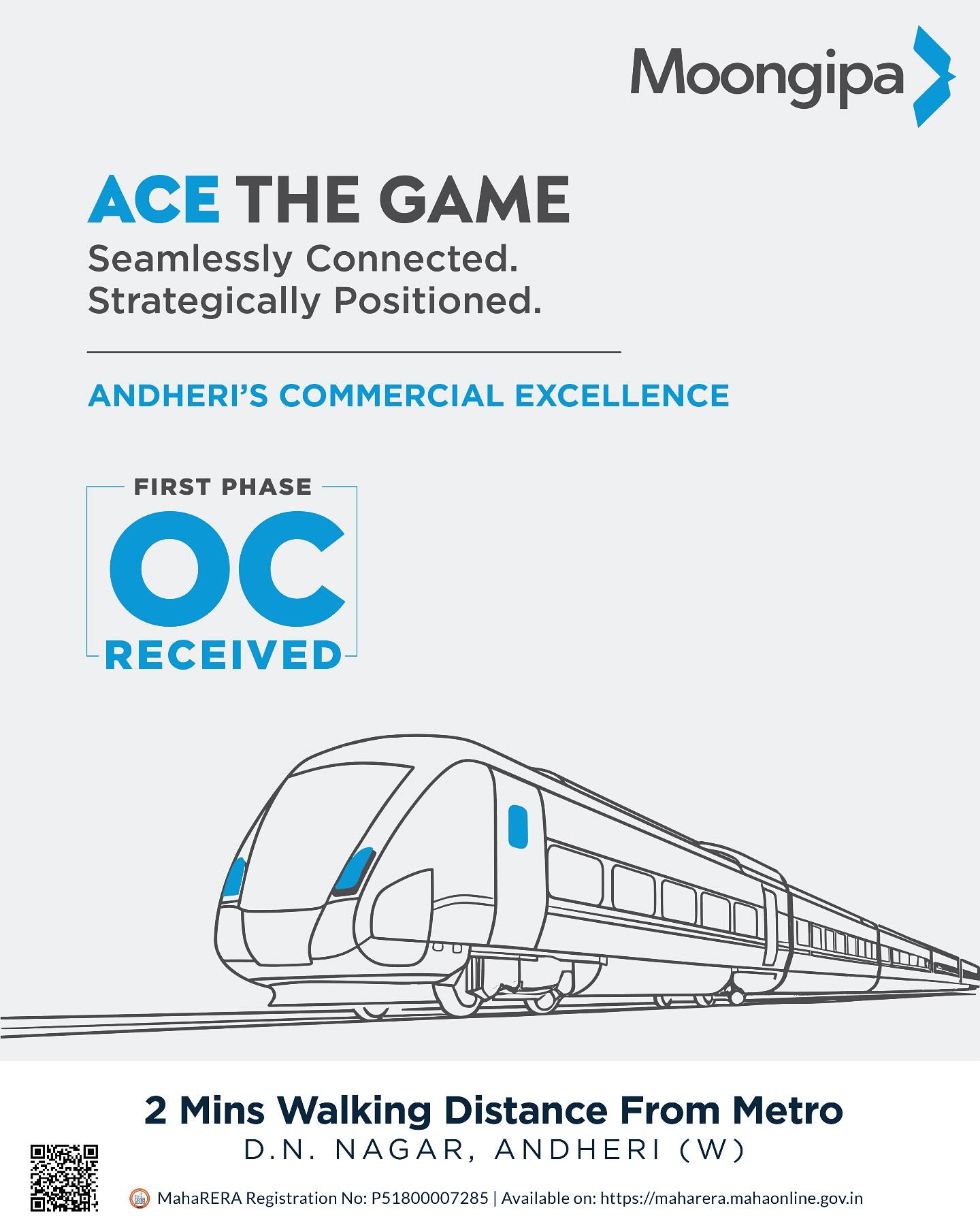 Moongipa

ACE THE GAME

Seamlessly Connected.
Strategically Positioned.

ANDHERI'S COMMERCIAL EXCELLENCE

FIRST PHASE
OC
RECEIVED

2 Mins Walking Distance From Metro
D.N. NAGAR, ANDHERI (W)

MahaRERA Registration No: P51800007285 | Available on: https://maharera.mahaonline.gov.in